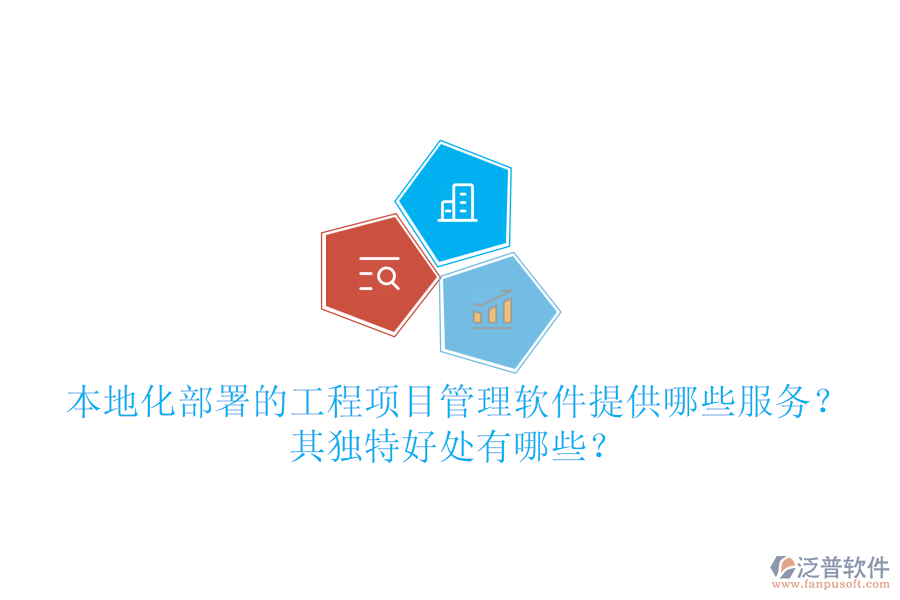 本地化部署的工程项目管理软件提供哪些服务？其独特好处有哪些？

泛普软件
www.fanpusoft.com